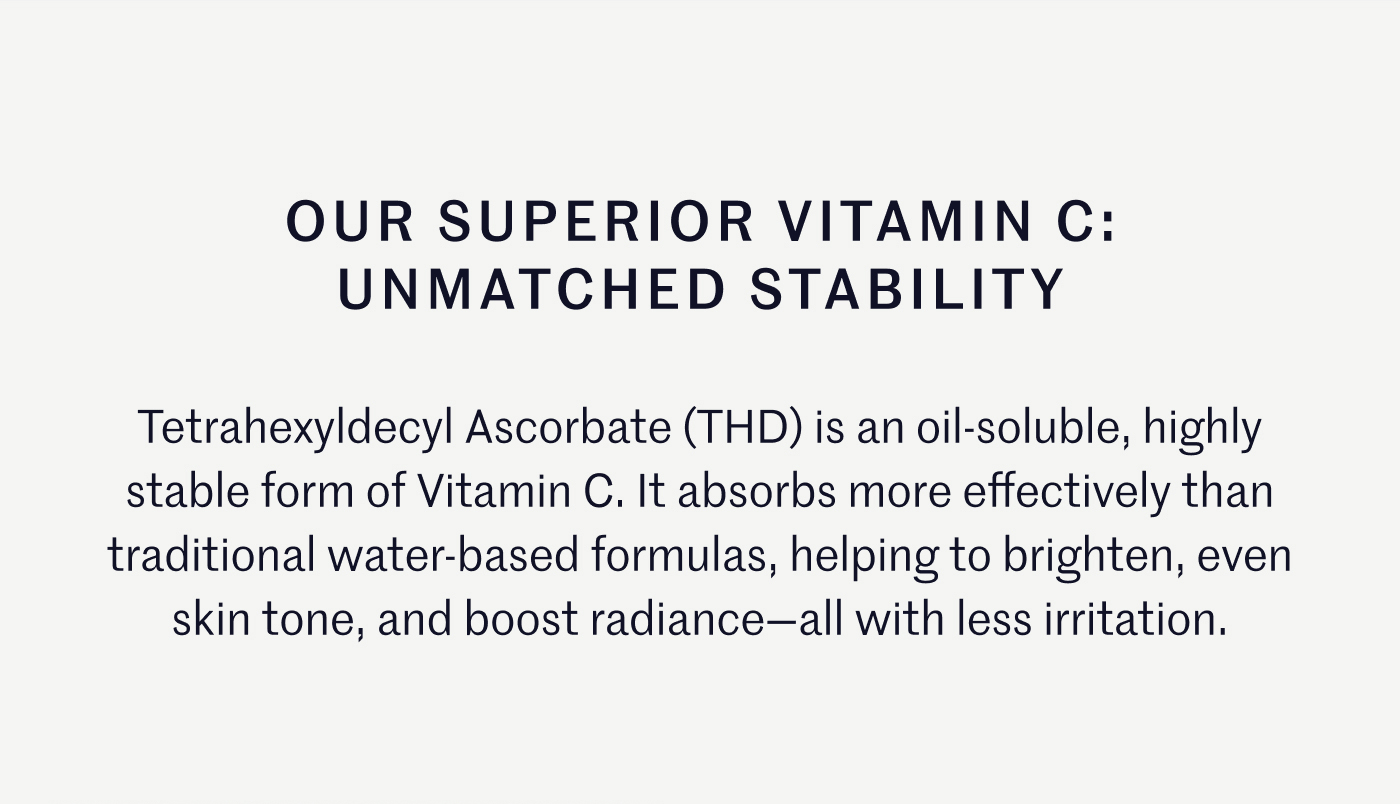 OUR SUPERIOR VITAMIN C: UNMATCHED STABILITY

Tetrahexyldecyl Ascorbate (THD) is an oil-soluble, highly stable form of Vitamin C. It absorbs more effectively than traditional water-based formulas, helping to brighten, even skin tone, and boost radiance—all with less irritation.